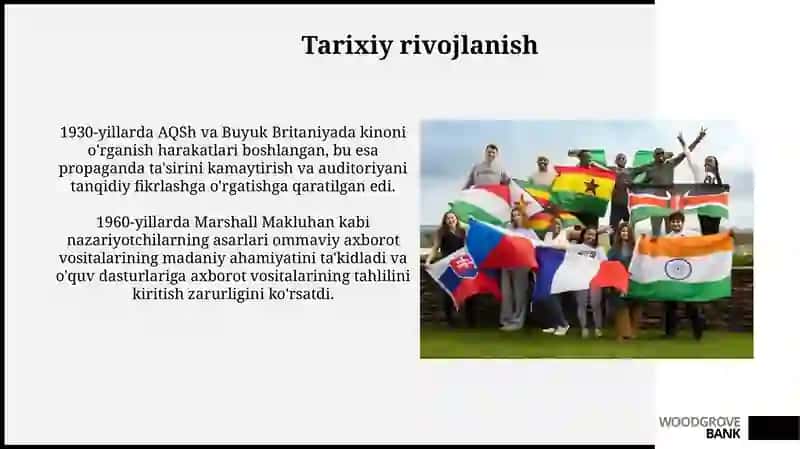 Tarixiy rivojlanish

1930-yillarda AQSh va Buyuk Britaniyada kinoni o'rganish harakatlari boshlangan, bu esa propaganda ta'sirini kamaytirish va auditoriyani tanqidiy fikrlashga o'rgatishga qaratilgan edi.

1960-yillarda Marshall Makluhan kabi nazariyotchilarning asarlari ommaviy axborot vositalarining madaniy ahamiyatini ta'kidladi va o'quv dasturlariga axborot vositalarining tahlilini kiritish zarurligini ko'rsatdi.

WOODGROVE BANK